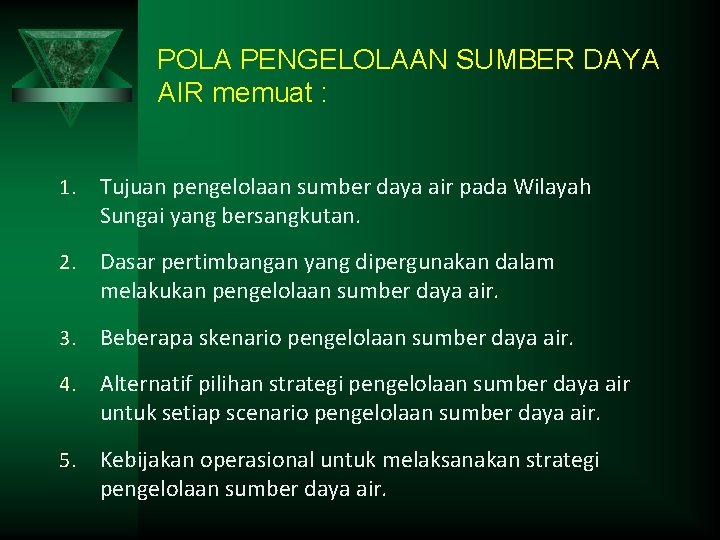 POLA PENGELOLAAN SUMBER DAYA AIR memuat :

1. Tujuan pengelolaan sumber daya air pada Wilayah Sungai yang bersangkutan.

2. Dasar pertimbangan yang dipergunakan dalam melakukan pengelolaan sumber daya air.

3. Beberapa skenario pengelolaan sumber daya air.

4. Alternatif pilihan strategi pengelolaan sumber daya air untuk setiap scenario pengelolaan sumber daya air.

5. Kebijakan operasional untuk melaksanakan strategi pengelolaan sumber daya air.